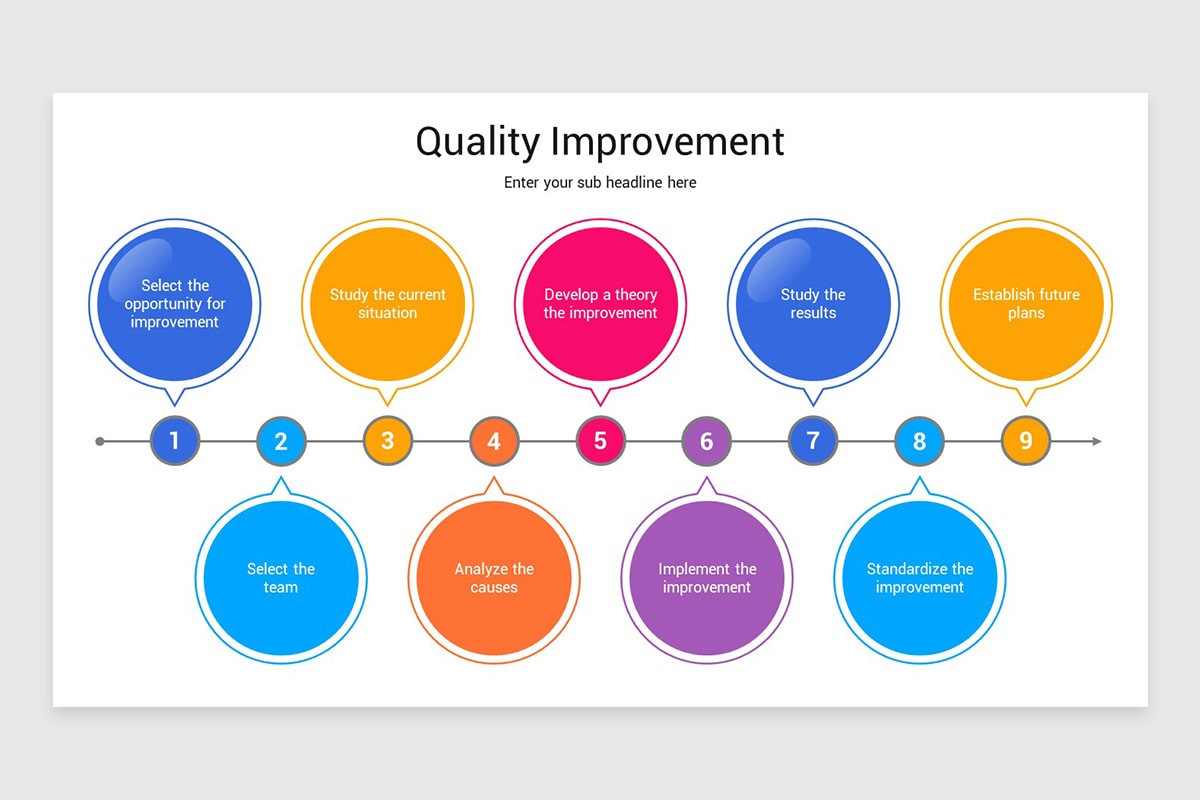 Quality Improvement

Enter your sub headline here

Select the opportunity for improvement

Study the current situation

Develop a theory the improvement

Study the results

Establish future plans

1 2 3 4 5 6 7 8 9

Select the team

Analyze the causes

Implement the improvement

Standardize the improvement